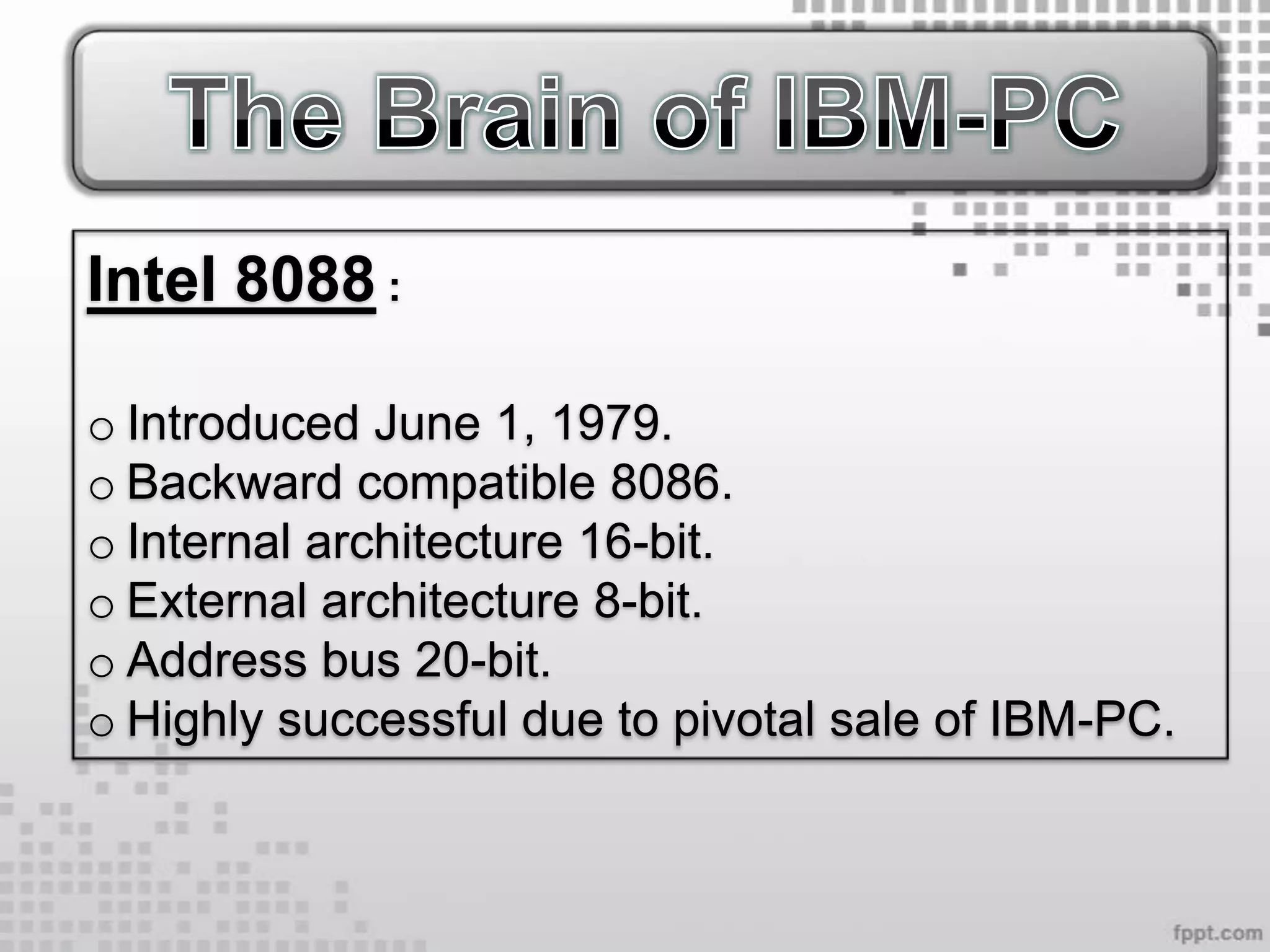 The Brain of IBM-PC

Intel 8088 :

o Introduced June 1, 1979.
o Backward compatible 8086.
o Internal architecture 16-bit.
o External architecture 8-bit.
o Address bus 20-bit.
o Highly successful due to pivotal sale of IBM-PC.

fppt.com